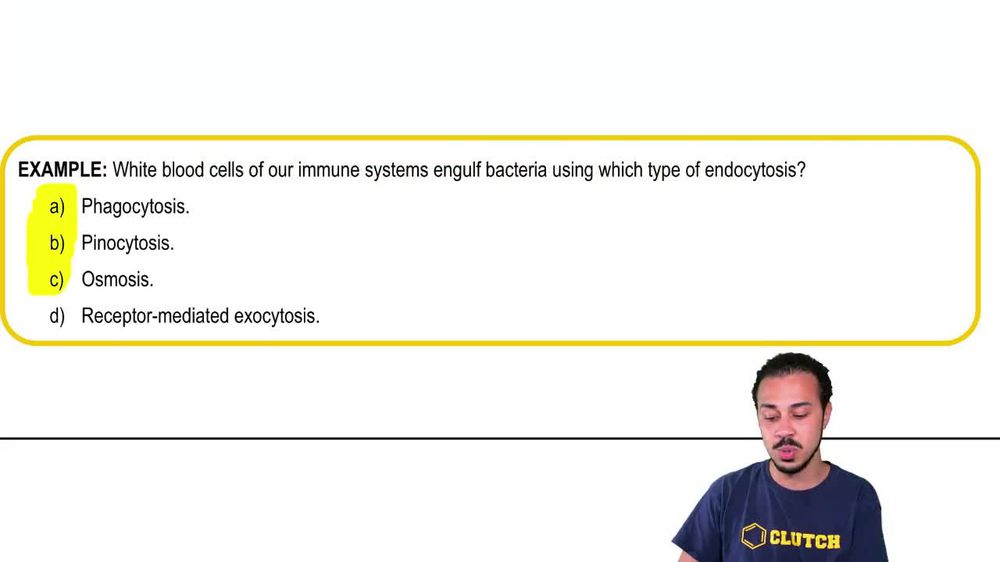 EXAMPLE: White blood cells of our immune systems engulf bacteria using which type of endocytosis?

a) Phagocytosis.

b) Pinocytosis.

c) Osmosis.

d) Receptor-mediated exocytosis.

CLUTCH